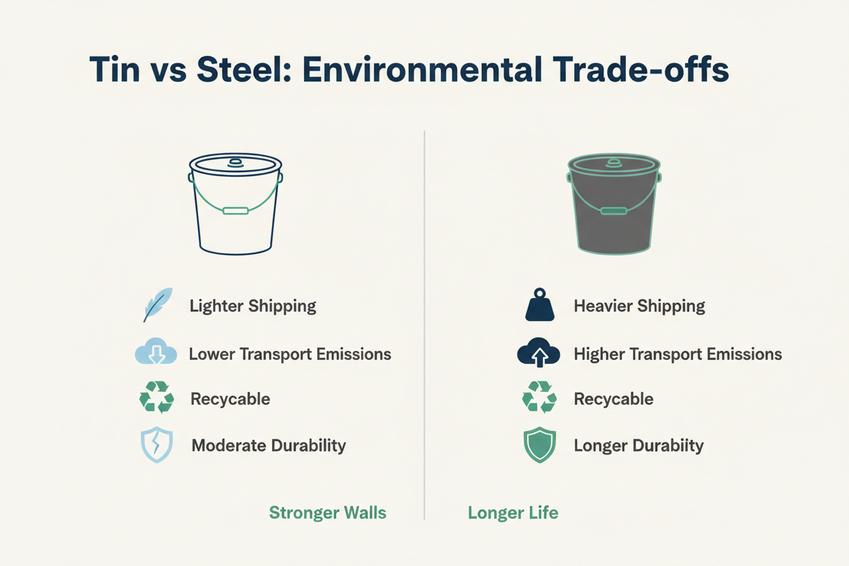 Tin vs Steel: Environmental Trade-offs

Lighter Shipping

Lower Transport Emissions

Recycable

Moderate Durability

Stronger Walls

Heavier Shipping

Higher Transport Emissions

Recycable

Longer Durabiity

Longer Life